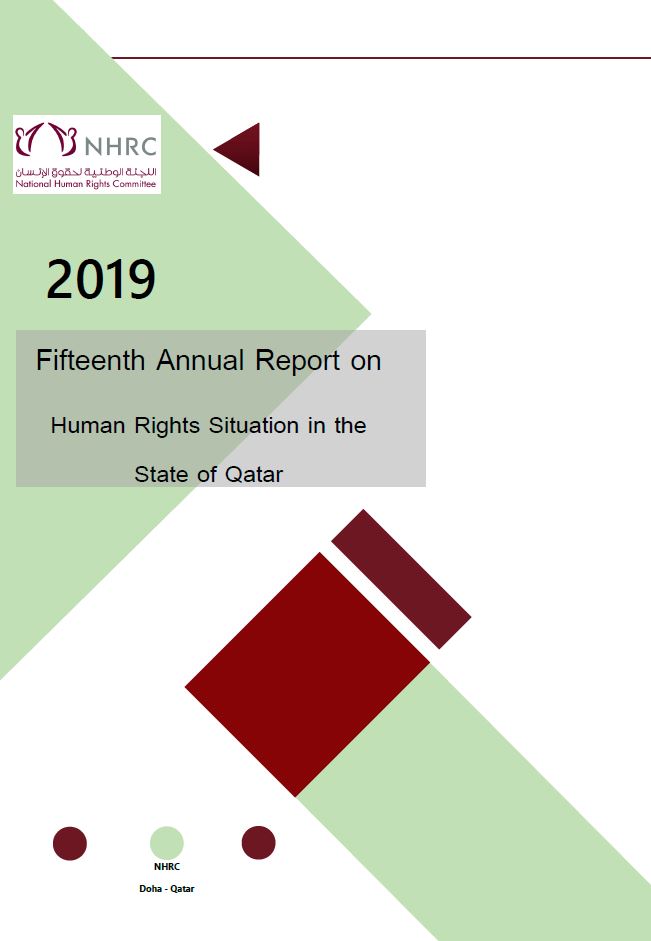 NHRC
اللجنة الوطنية لحقوق الإنسان
National Human Rights Committee

2019

Fifteenth Annual Report on

Human Rights Situation in the State of Qatar

NHRC

Doha - Qatar